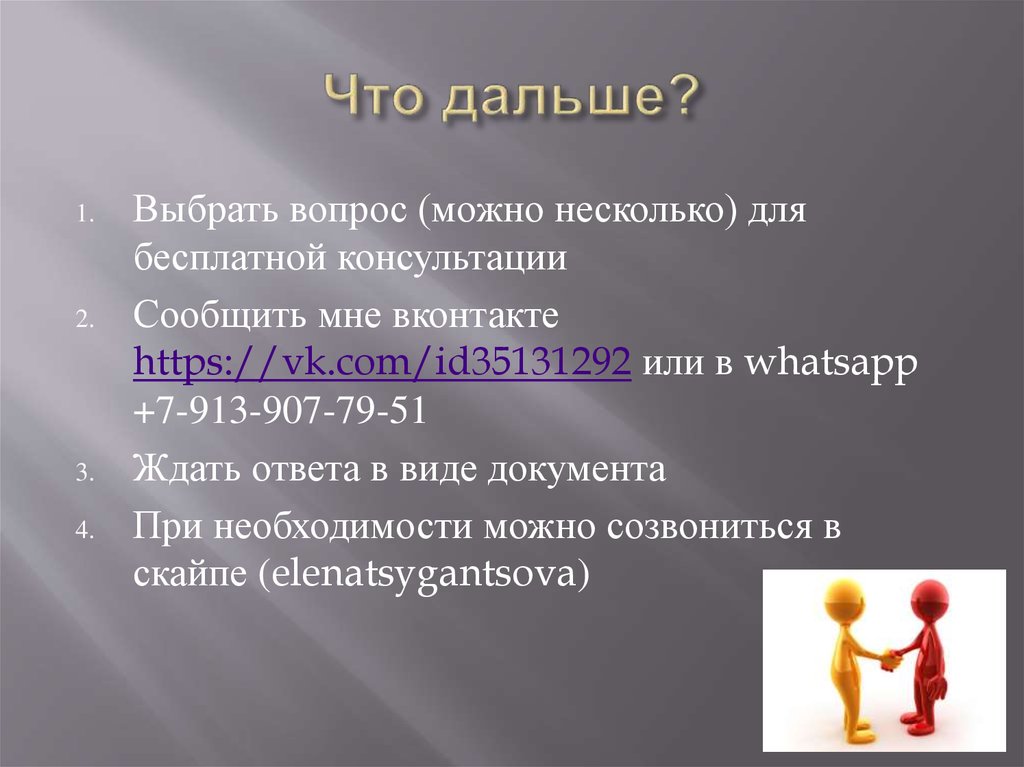 Что дальше?

1. Выбрать вопрос (можно несколько) для бесплатной консультации
2. Сообщить мне вконтакте https://vk.com/id35131292 или в whatsapp +7-913-907-79-51
3. Ждать ответа в виде документа
4. При необходимости можно созвониться в скайпе (elenatsygantsova)